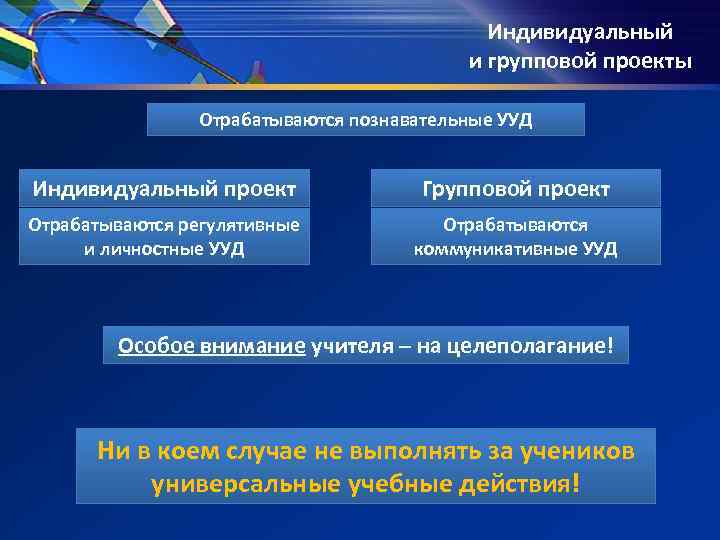 Индивидуальный
и групповой проекты

Отрабатываются познавательные УУД

Индивидуальный проект

Отрабатываются регулятивные и личностные УУД

Групповой проект

Отрабатываются коммуникативные УУД

Особое внимание учителя – на целеполагание!

Ни в коем случае не выполнять за учеников универсальные учебные действия!